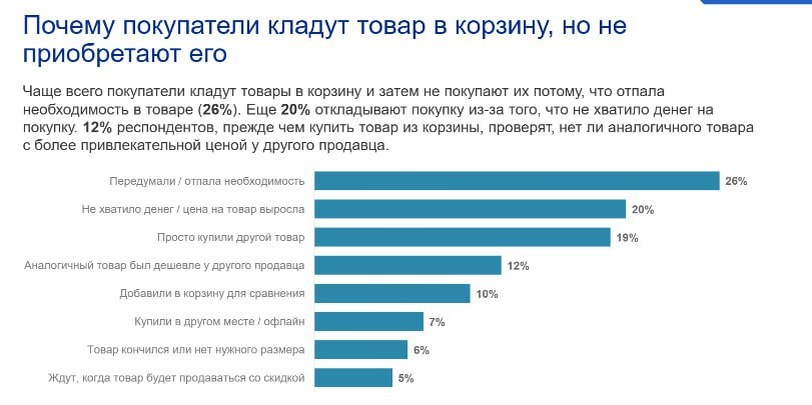 Почему покупатели кладут товар в корзину, но не приобретают его

Чаще всего покупатели кладут товары в корзину и затем не покупают их потому, что отпала необходимость в товаре (26%). Еще 20% откладывают покупку из-за того, что не хватило денег на покупку. 12% респондентов, прежде чем купить товар из корзины, проверят, нет ли аналогичного товара с более привлекательной ценой у другого продавца.

Передумали / отпала необходимость 26%
Не хватило денег / цена на товар выросла 20%
Просто купили другой товар 19%
Аналогичный товар был дешевле у другого продавца 12%
Добавили в корзину для сравнения 10%
Купили в другом месте / офлайн 7%
Товар кончился или нет нужного размера 6%
Ждут, когда товар будет продаваться со скидкой 5%